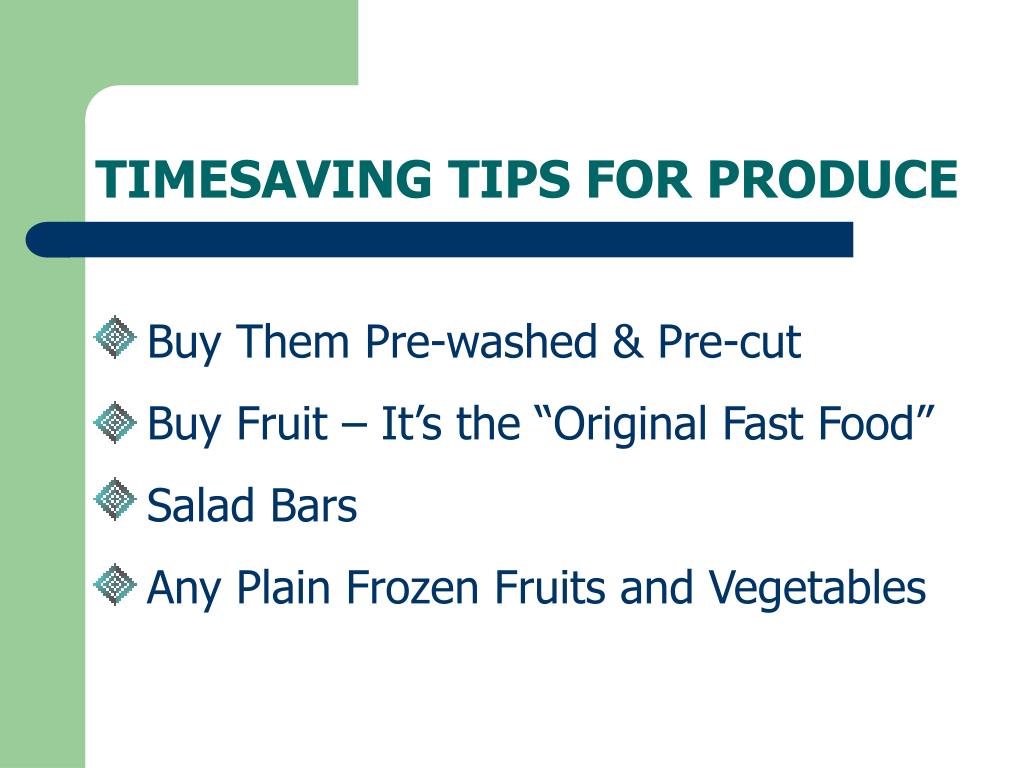 TIMESAVING TIPS FOR PRODUCE

Buy Them Pre-washed & Pre-cut

Buy Fruit – It’s the “Original Fast Food”

Salad Bars

Any Plain Frozen Fruits and Vegetables